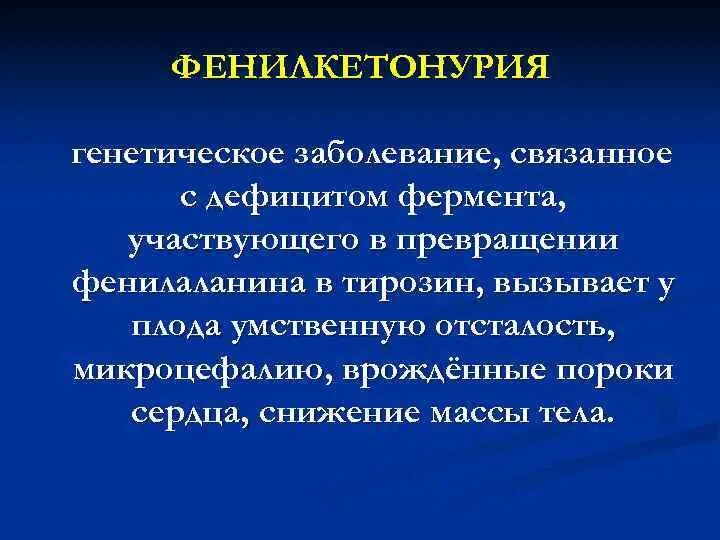 ФЕНИЛКЕТОНУРИЯ

генетическое заболевание, связанное с дефицитом фермента, участвующего в превращении фенилаланина в тирозин, вызывает у плода умственную отсталость, микроцефалию, врождённые пороки сердца, снижение массы тела.